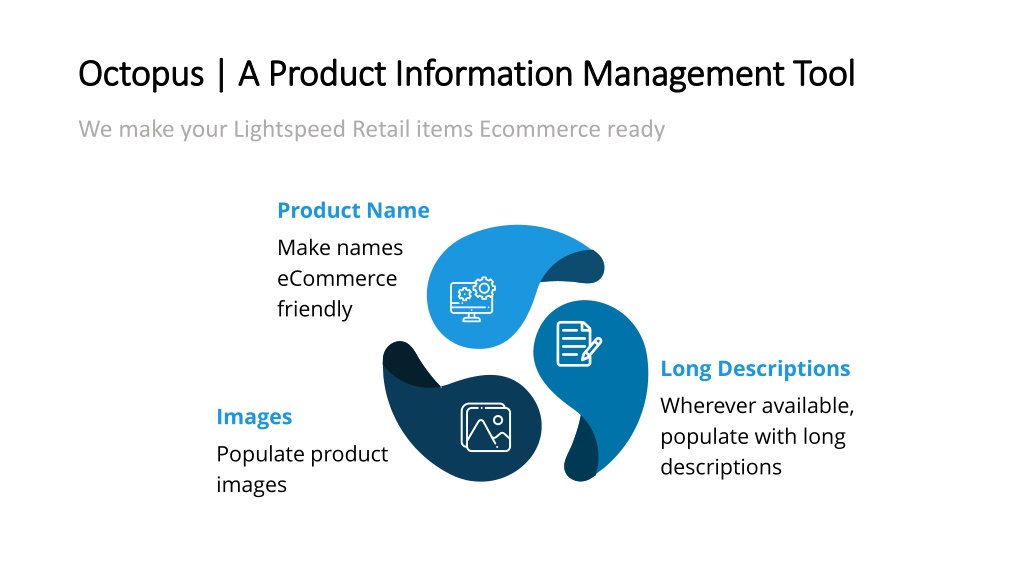 Octopus | A Product Information Management Tool

We make your Lightspeed Retail items Ecommerce ready

Product Name

Make names eCommerce friendly

Long Descriptions

Wherever available, populate with long descriptions

Images

Populate product images